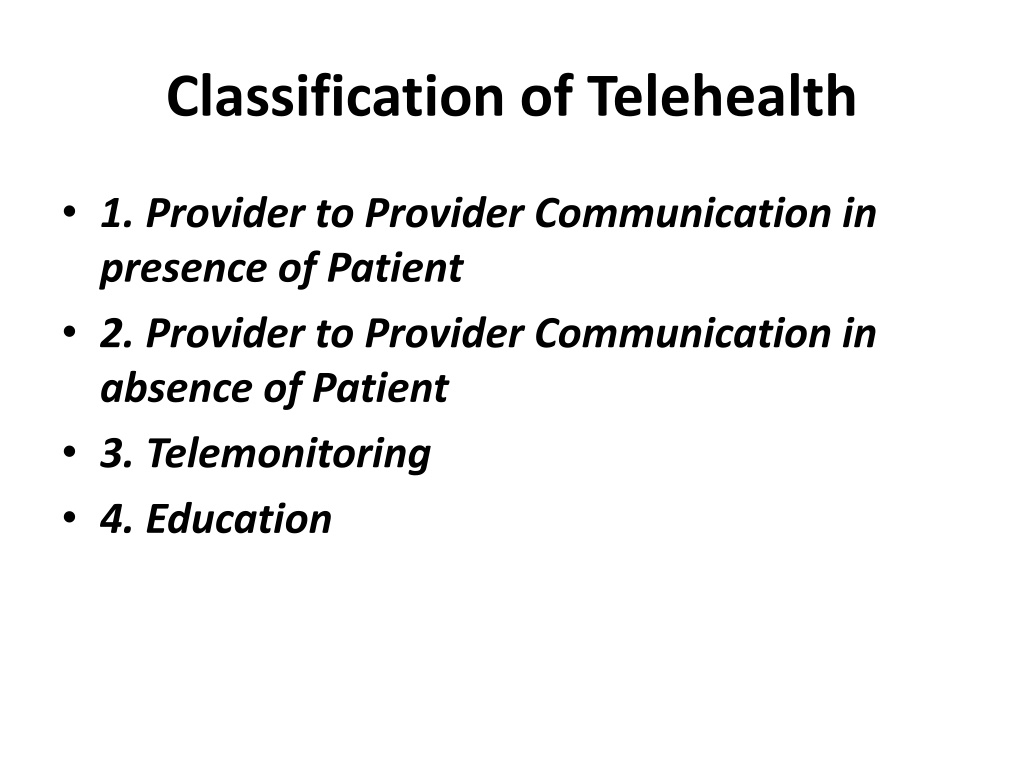 Classification of Telehealth

• 1. Provider to Provider Communication in presence of Patient
• 2. Provider to Provider Communication in absence of Patient
• 3. Telemonitoring
• 4. Education